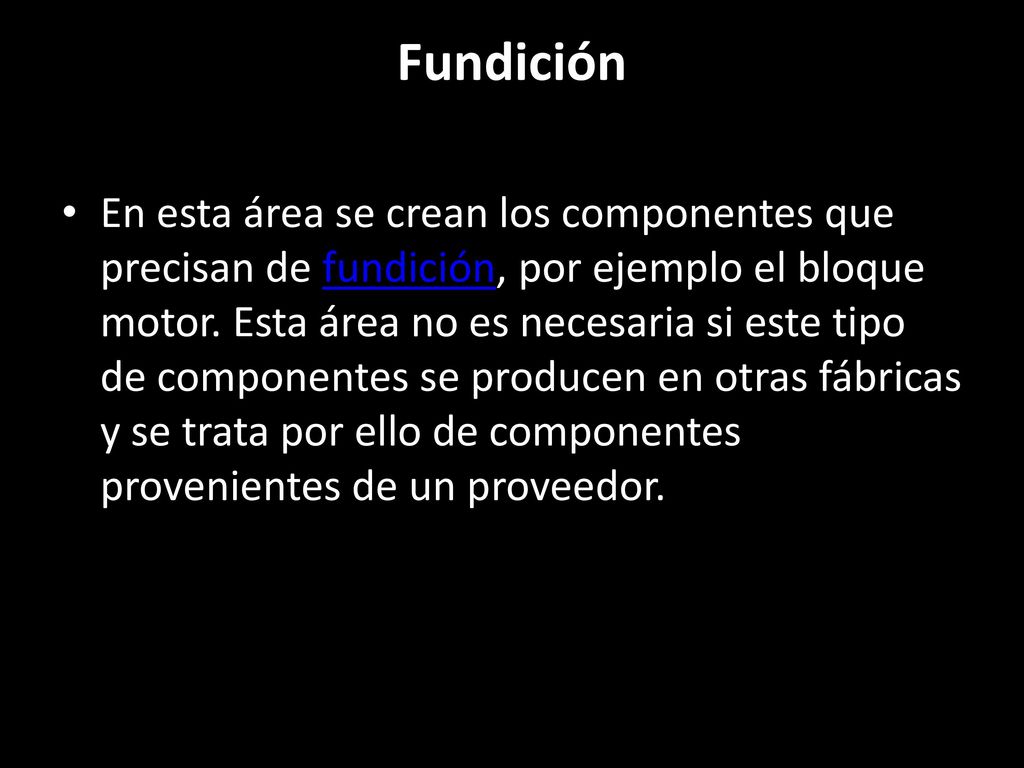 Fundición

• En esta área se crean los componentes que precisan de fundición, por ejemplo el bloque motor. Esta área no es necesaria si este tipo de componentes se producen en otras fábricas y se trata por ello de componentes provenientes de un proveedor.